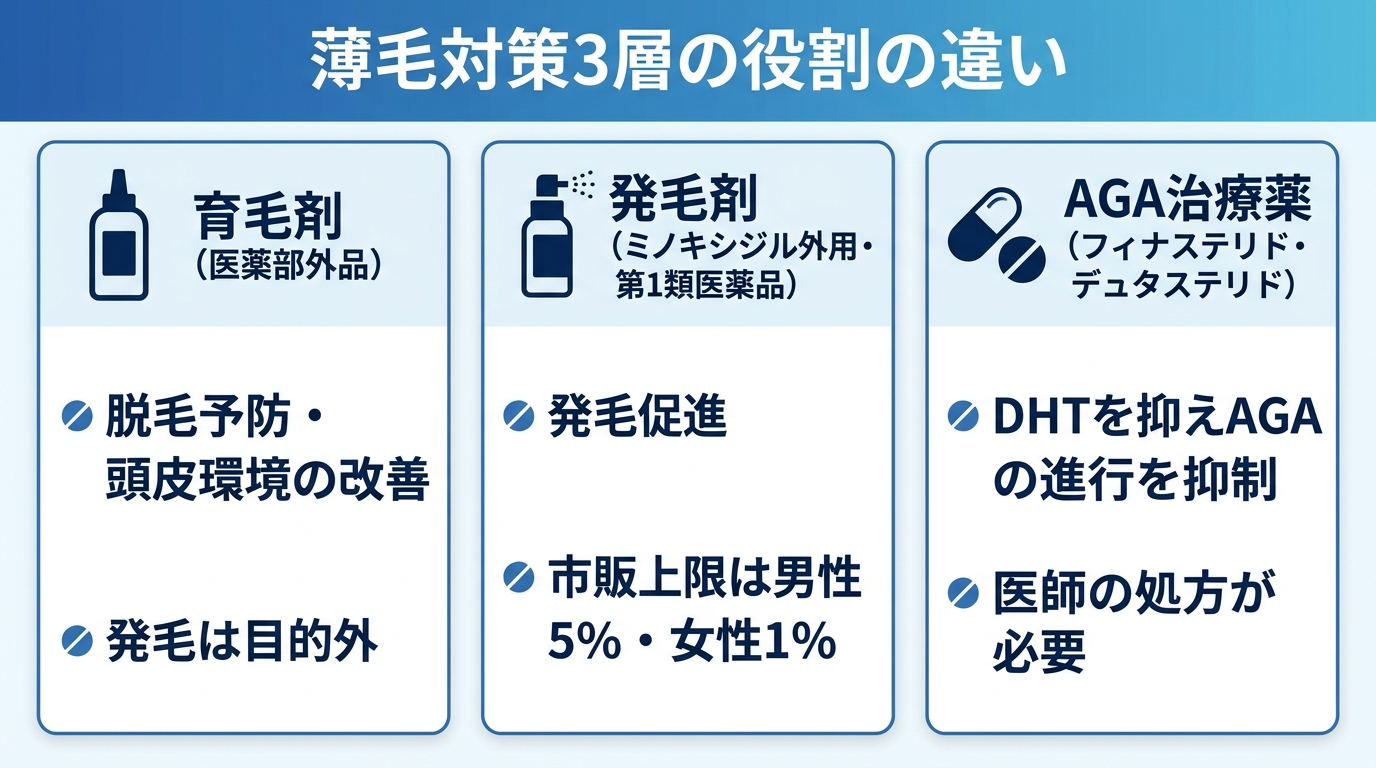 薄毛対策3層の役割の違い

育毛剤
（医薬部外品）

脱毛予防・頭皮環境の改善

発毛は目的外

発毛剤
（ミノキシジル外用・第1類医薬品）

発毛促進

市販上限は男性5%・女性1%

AGA治療薬
（フィナステリド・デュタステリド）

DHTを抑えAGAの進行を抑制

医師の処方が必要